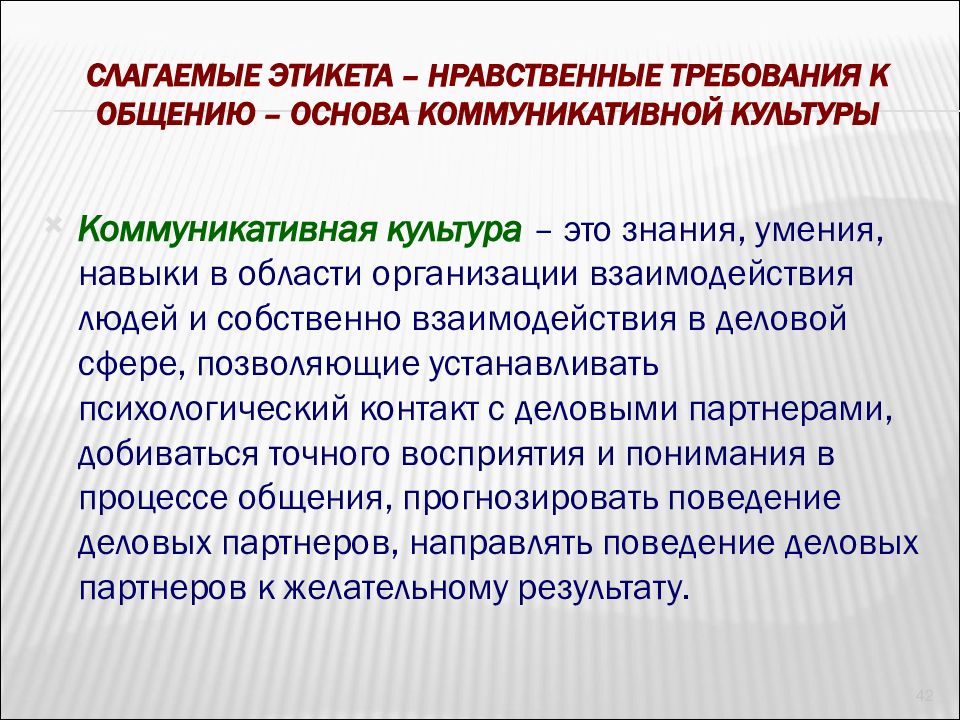 СЛАГАЕМЫЕ ЭТИКЕТА – НРАВСТВЕННЫЕ ТРЕБОВАНИЯ К ОБЩЕНИЮ – ОСНОВА КОММУНИКАТИВНОЙ КУЛЬТУРЫ

Коммуникативная культура – это знания, умения, навыки в области организации взаимодействия людей и собственно взаимодействия в деловой сфере, позволяющие устанавливать психологический контакт с деловыми партнерами, добиваться точного восприятия и понимания в процессе общения, прогнозировать поведение деловых партнеров, направлять поведение деловых партнеров к желательному результату.

42